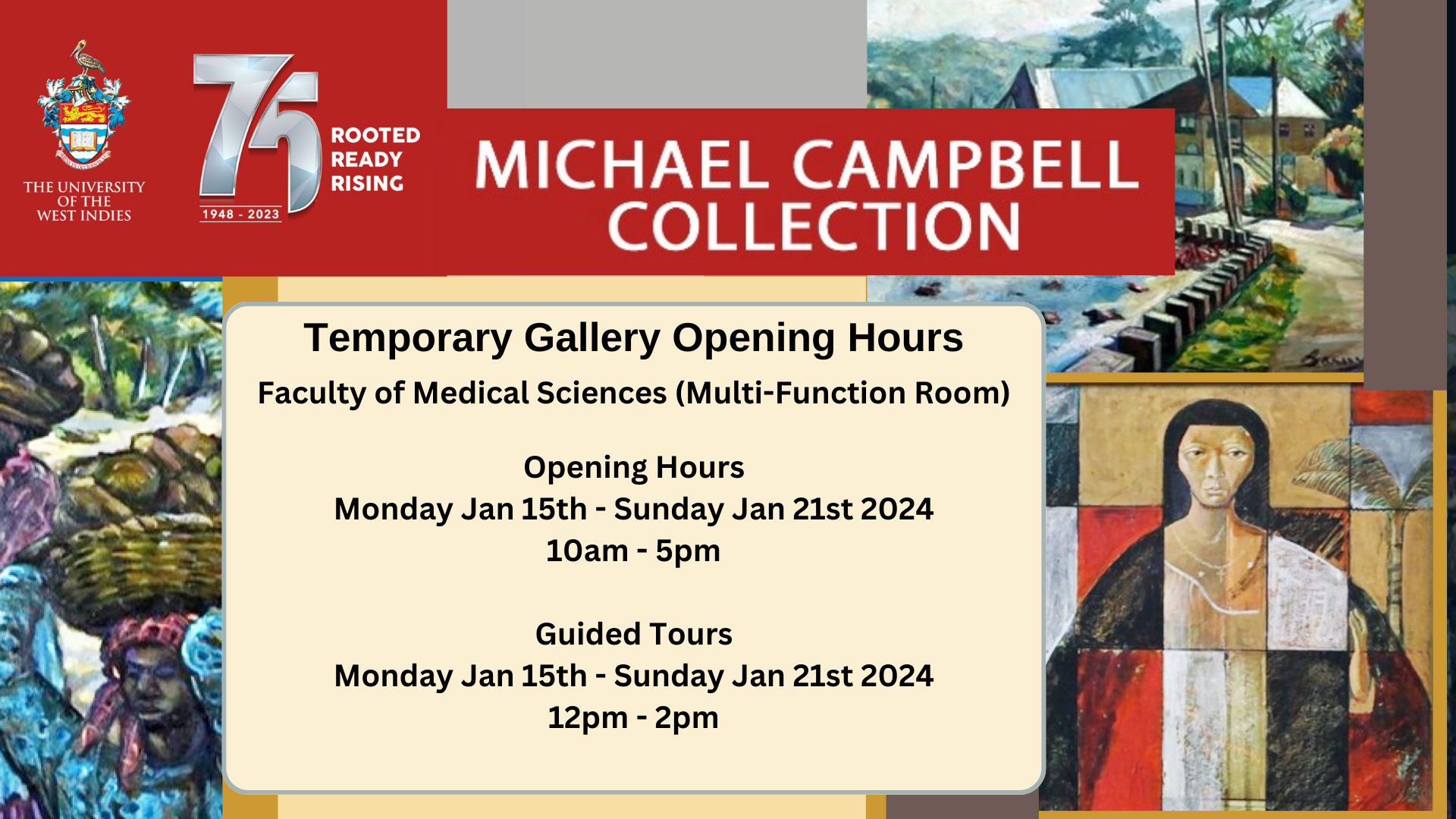 THE UNIVERSITY OF THE WEST INDIES

75
1948 - 2023
ROOTED
READY
RISING

MICHAEL CAMPBELL COLLECTION

Temporary Gallery Opening Hours
Faculty of Medical Sciences (Multi-Function Room)

Opening Hours
Monday Jan 15th - Sunday Jan 21st 2024
10am - 5pm

Guided Tours
Monday Jan 15th - Sunday Jan 21st 2024
12pm - 2pm